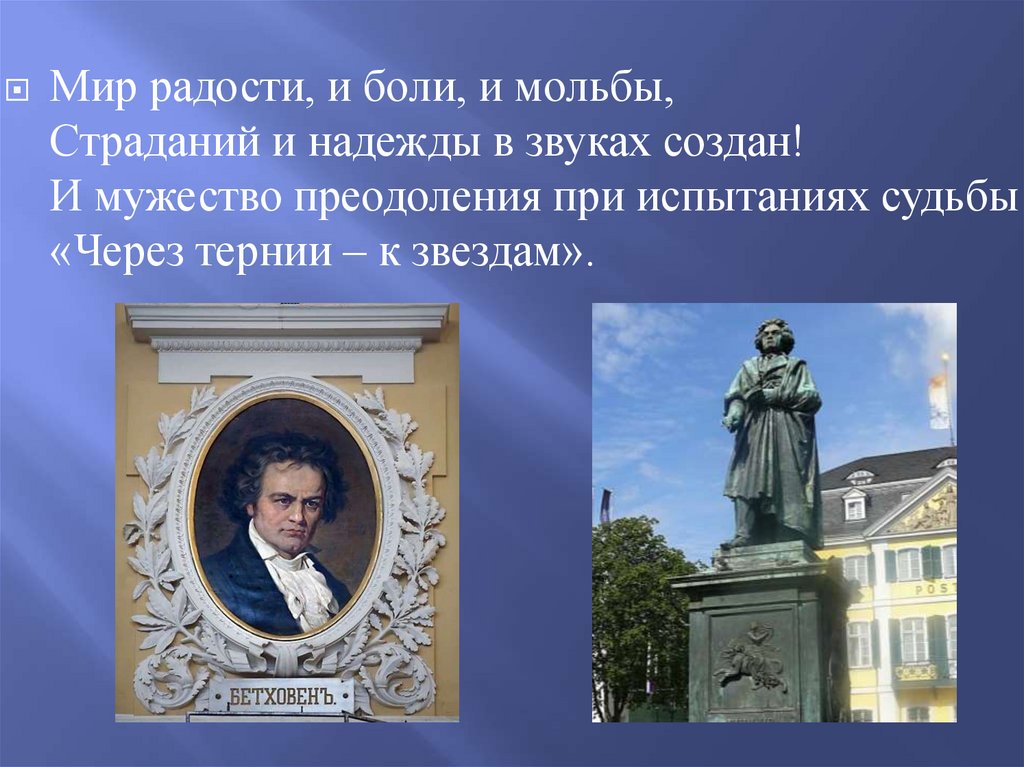 Мир радости, и боли, и мольбы,
Страданий и надежды в звуках создан!
И мужество преодоления при испытаниях судьбы
«Через тернии – к звездам».

БЕТХОВЕНЪ.

POST